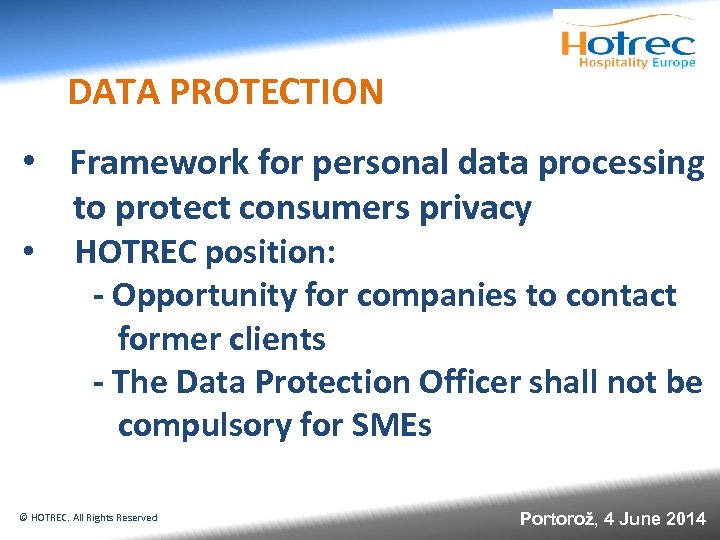 Hotrec
Hospitality Europe

DATA PROTECTION

• Framework for personal data processing to protect consumers privacy
• HOTREC position:
- Opportunity for companies to contact former clients
- The Data Protection Officer shall not be compulsory for SMEs

© HOTREC. All Rights Reserved

Portorož, 4 June 2014